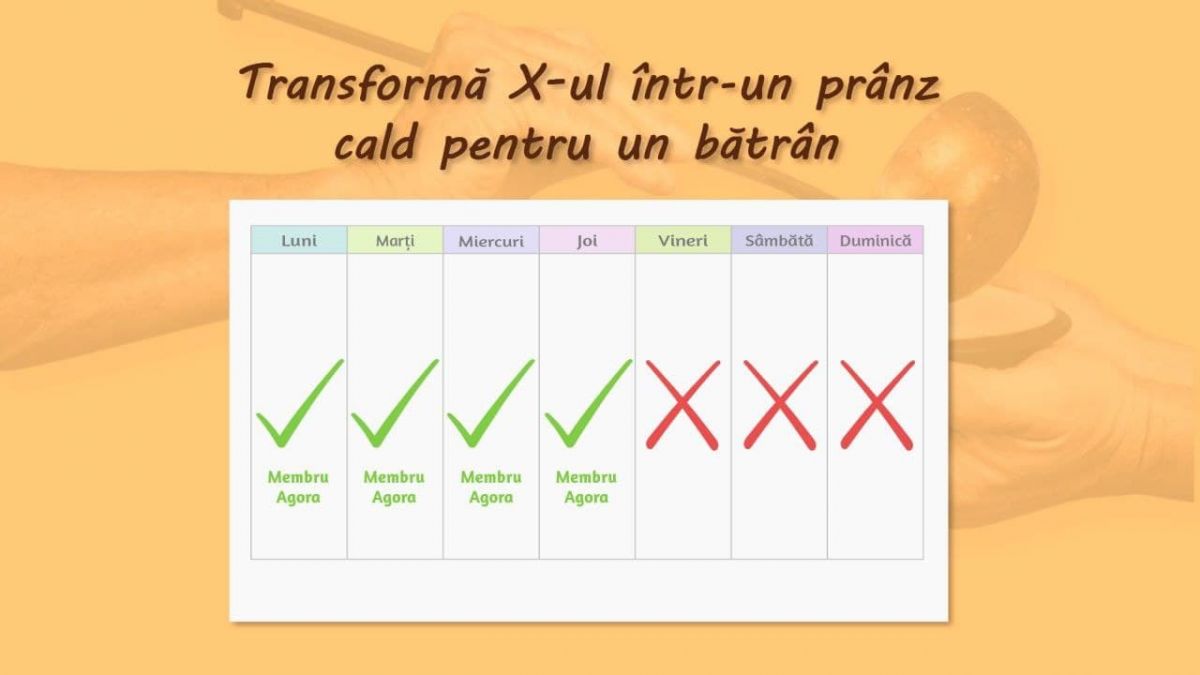 Transformă X-ul într-un prânz cald pentru un bătrân

| Luni | Marți | Miercuri | Joi | Vineri | Sâmbătă | Duminică |
|---|---|---|---|---|---|---|
| Membru Agora | Membru Agora | Membru Agora | Membru Agora | | | |